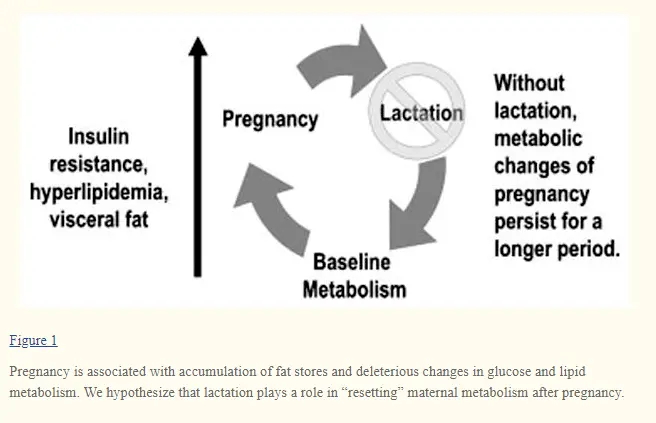 Insulin resistance, hyperlipidemia, visceral fat

Pregnancy

Lactation

Baseline Metabolism

Without lactation, metabolic changes of pregnancy persist for a longer period.

Figure 1

Pregnancy is associated with accumulation of fat stores and deleterious changes in glucose and lipid metabolism. We hypothesize that lactation plays a role in “resetting” maternal metabolism after pregnancy.